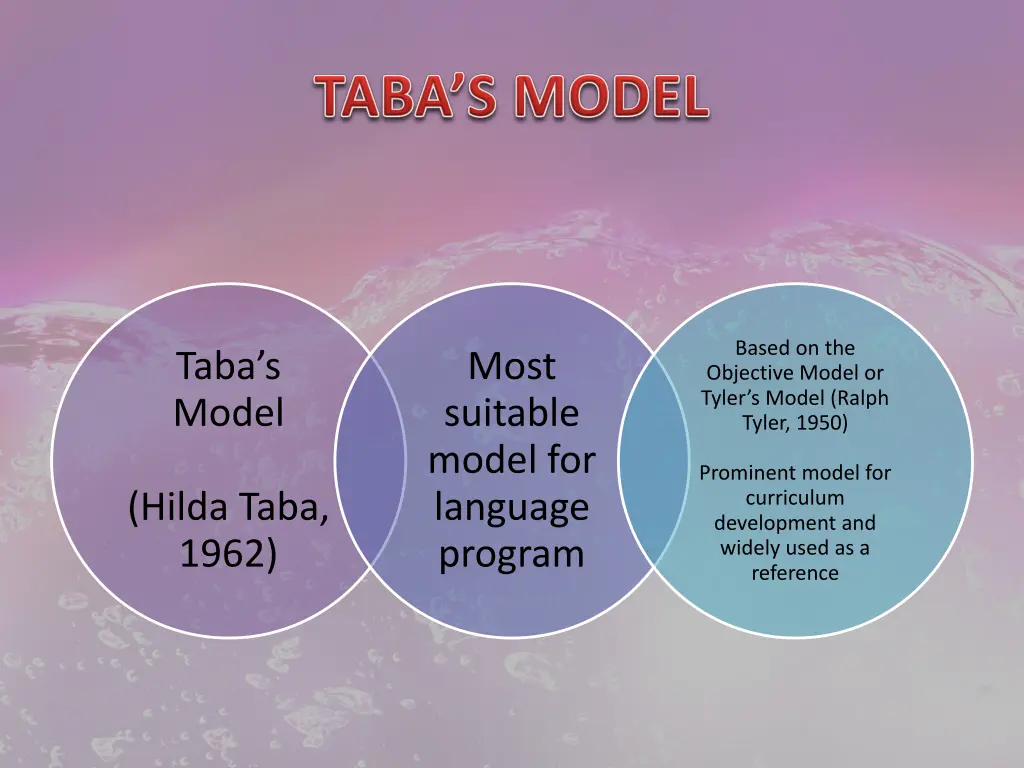 TABA'S MODEL

Taba's Model

(Hilda Taba, 1962)

Most suitable model for language program

Based on the Objective Model or Tyler's Model (Ralph Tyler, 1950)

Prominent model for curriculum development and widely used as a reference